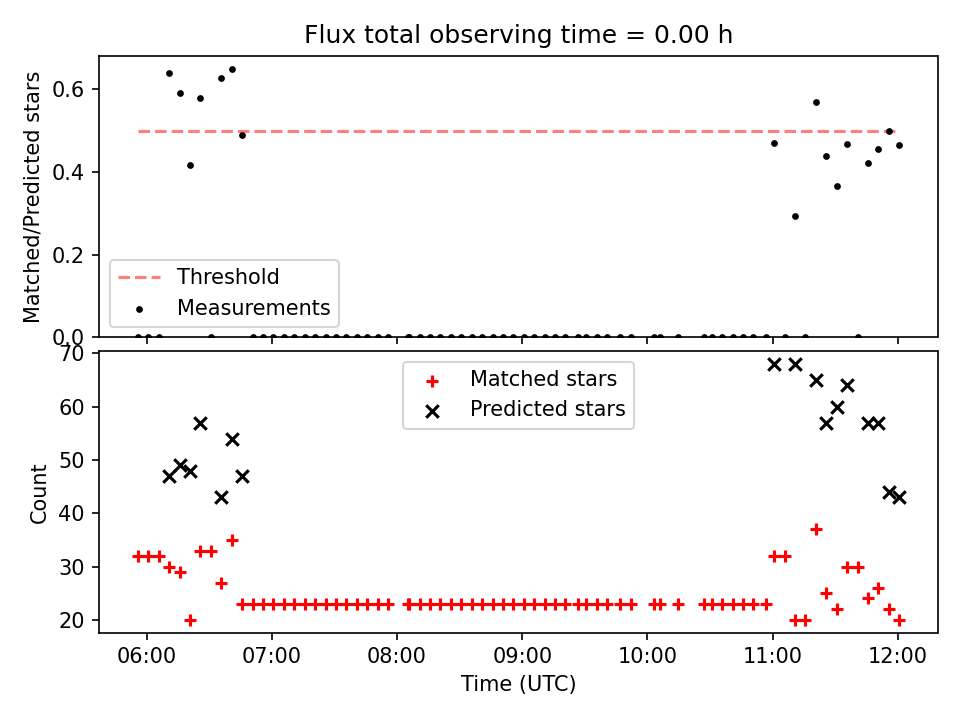 Flux total observing time = 0.00 h

Matched/Predicted stars

0.6
0.4
0.2
0.0

Threshold
Measurements

Count

70
60
50
40
30
20

Matched stars
Predicted stars

06:00
07:00
08:00
09:00
10:00
11:00
12:00

Time (UTC)